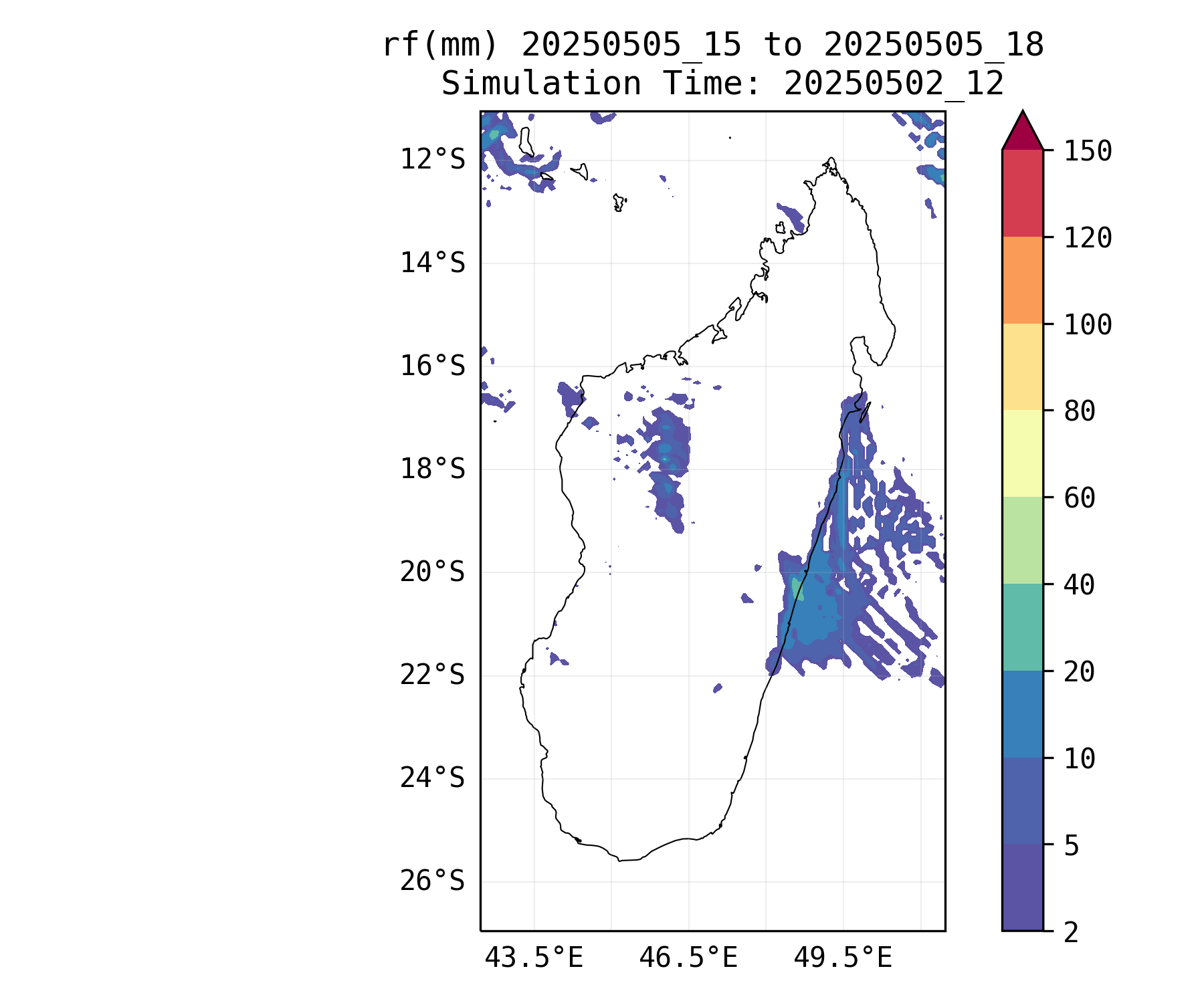 rf(mm) 20250505_15 to 20250505_18
Simulation Time: 20250502_12

12°S
14°S
16°S
18°S
20°S
22°S
24°S
26°S

43.5°E
46.5°E
49.5°E

150
120
100
80
60
40
20
10
5
2